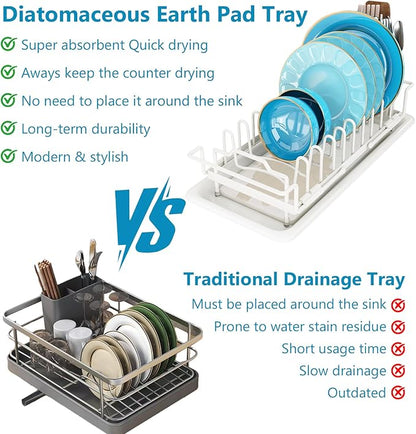 Diatomaceous Earth Pad Tray

Super absorbent Quick drying

Aways keep the counter drying

No need to place it around the sink

Long-term durability

Modern & stylish

VS

Traditional Drainage Tray

Must be placed around the sink

Prone to water stain residue

Short usage time

Slow drainage

Outdated